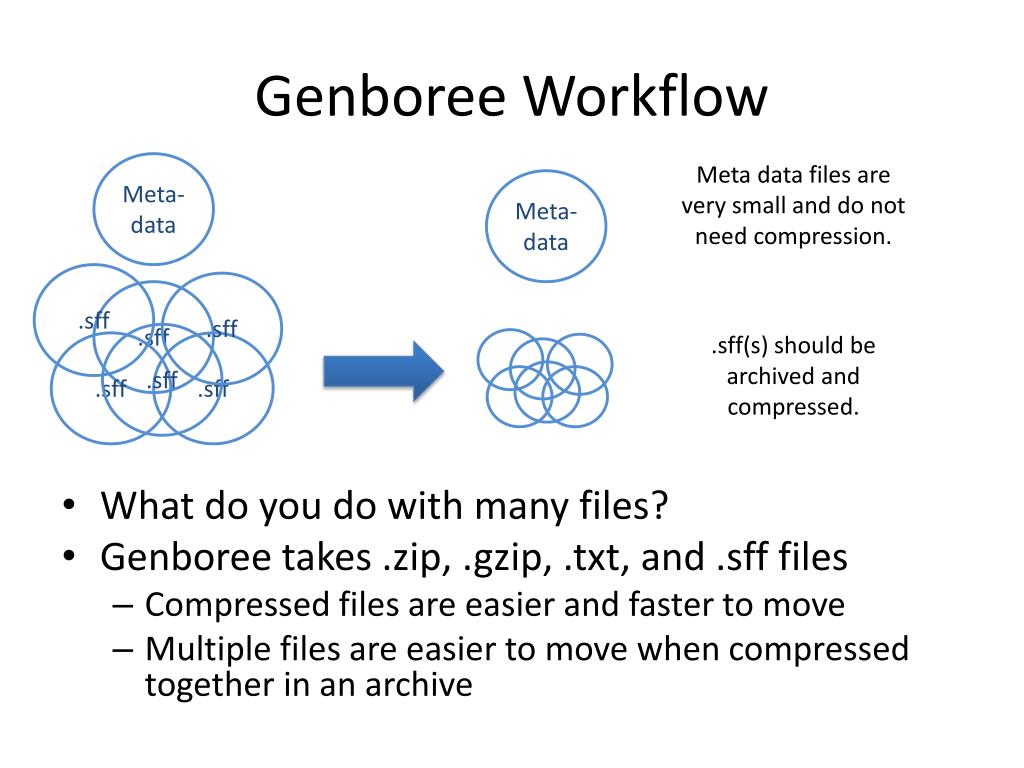 Genboree Workflow

Meta-data

.sff .sff .sff .sff .sff .sff

Meta-data

Meta data files are very small and do not need compression.

.sff(s) should be archived and compressed.

• What do you do with many files?
• Genboree takes .zip, .gzip, .txt, and .sff files
– Compressed files are easier and faster to move
– Multiple files are easier to move when compressed together in an archive